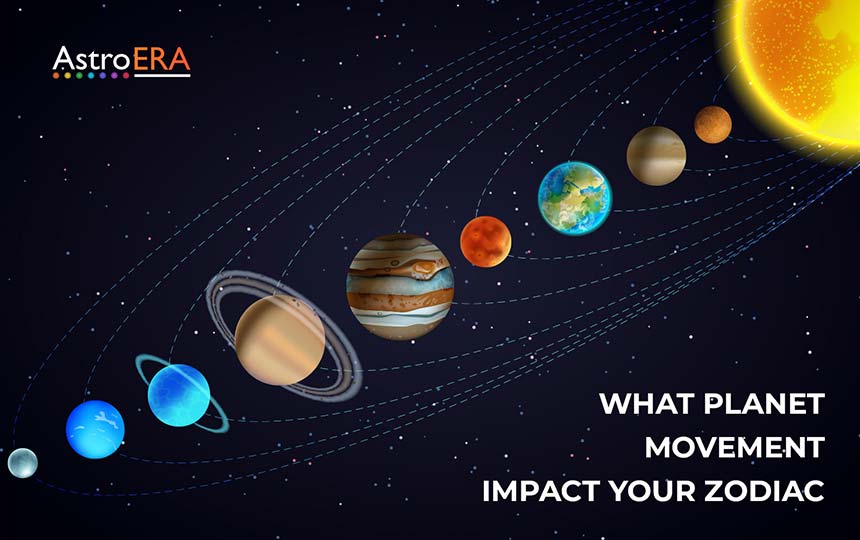 AstroERA

WHAT PLANET MOVEMENT IMPACT YOUR ZODIAC